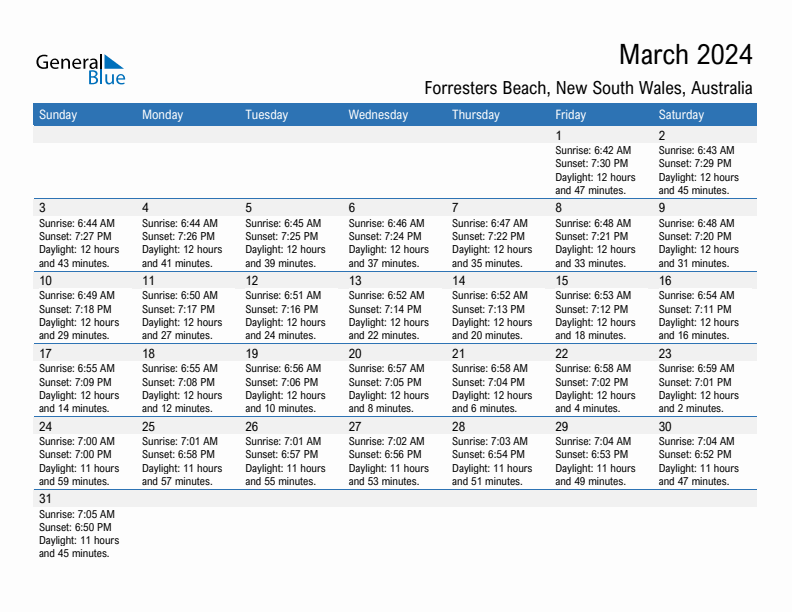 General Blue

March 2024

Forresters Beach, New South Wales, Australia

| Sunday | Monday | Tuesday | Wednesday | Thursday | Friday | Saturday |
|---|---|---|---|---|---|---|
| | | | | | 1 Sunrise: 6:42 AM Sunset: 7:30 PM Daylight: 12 hours and 47 minutes. | 2 Sunrise: 6:43 AM Sunset: 7:29 PM Daylight: 12 hours and 45 minutes. |
| 3 Sunrise: 6:44 AM Sunset: 7:27 PM Daylight: 12 hours and 43 minutes. | 4 Sunrise: 6:44 AM Sunset: 7:26 PM Daylight: 12 hours and 41 minutes. | 5 Sunrise: 6:45 AM Sunset: 7:25 PM Daylight: 12 hours and 39 minutes. | 6 Sunrise: 6:46 AM Sunset: 7:24 PM Daylight: 12 hours and 37 minutes. | 7 Sunrise: 6:47 AM Sunset: 7:22 PM Daylight: 12 hours and 35 minutes. | 8 Sunrise: 6:48 AM Sunset: 7:21 PM Daylight: 12 hours and 33 minutes. | 9 Sunrise: 6:48 AM Sunset: 7:20 PM Daylight: 12 hours and 31 minutes. |
| 10 Sunrise: 6:49 AM Sunset: 7:18 PM Daylight: 12 hours and 29 minutes. | 11 Sunrise: 6:50 AM Sunset: 7:17 PM Daylight: 12 hours and 27 minutes. | 12 Sunrise: 6:51 AM Sunset: 7:16 PM Daylight: 12 hours and 24 minutes. | 13 Sunrise: 6:52 AM Sunset: 7:14 PM Daylight: 12 hours and 22 minutes. | 14 Sunrise: 6:52 AM Sunset: 7:13 PM Daylight: 12 hours and 20 minutes. | 15 Sunrise: 6:53 AM Sunset: 7:12 PM Daylight: 12 hours and 18 minutes. | 16 Sunrise: 6:54 AM Sunset: 7:11 PM Daylight: 12 hours and 16 minutes. |
| 17 Sunrise: 6:55 AM Sunset: 7:09 PM Daylight: 12 hours and 14 minutes. | 18 Sunrise: 6:55 AM Sunset: 7:08 PM Daylight: 12 hours and 12 minutes. | 19 Sunrise: 6:56 AM Sunset: 7:06 PM Daylight: 12 hours and 10 minutes. | 20 Sunrise: 6:57 AM Sunset: 7:05 PM Daylight: 12 hours and 8 minutes. | 21 Sunrise: 6:58 AM Sunset: 7:04 PM Daylight: 12 hours and 6 minutes. | 22 Sunrise: 6:58 AM Sunset: 7:02 PM Daylight: 12 hours and 4 minutes. | 23 Sunrise: 6:59 AM Sunset: 7:01 PM Daylight: 12 hours and 2 minutes. |
| 24 Sunrise: 7:00 AM Sunset: 7:00 PM Daylight: 11 hours and 59 minutes. | 25 Sunrise: 7:01 AM Sunset: 6:58 PM Daylight: 11 hours and 57 minutes. | 26 Sunrise: 7:01 AM Sunset: 6:57 PM Daylight: 11 hours and 55 minutes. | 27 Sunrise: 7:02 AM Sunset: 6:56 PM Daylight: 11 hours and 53 minutes. | 28 Sunrise: 7:03 AM Sunset: 6:54 PM Daylight: 11 hours and 51 minutes. | 29 Sunrise: 7:04 AM Sunset: 6:53 PM Daylight: 11 hours and 49 minutes. | 30 Sunrise: 7:04 AM Sunset: 6:52 PM Daylight: 11 hours and 47 minutes. |
| 31 Sunrise: 7:05 AM Sunset: 6:50 PM Daylight: 11 hours and 45 minutes. | | | | | | |